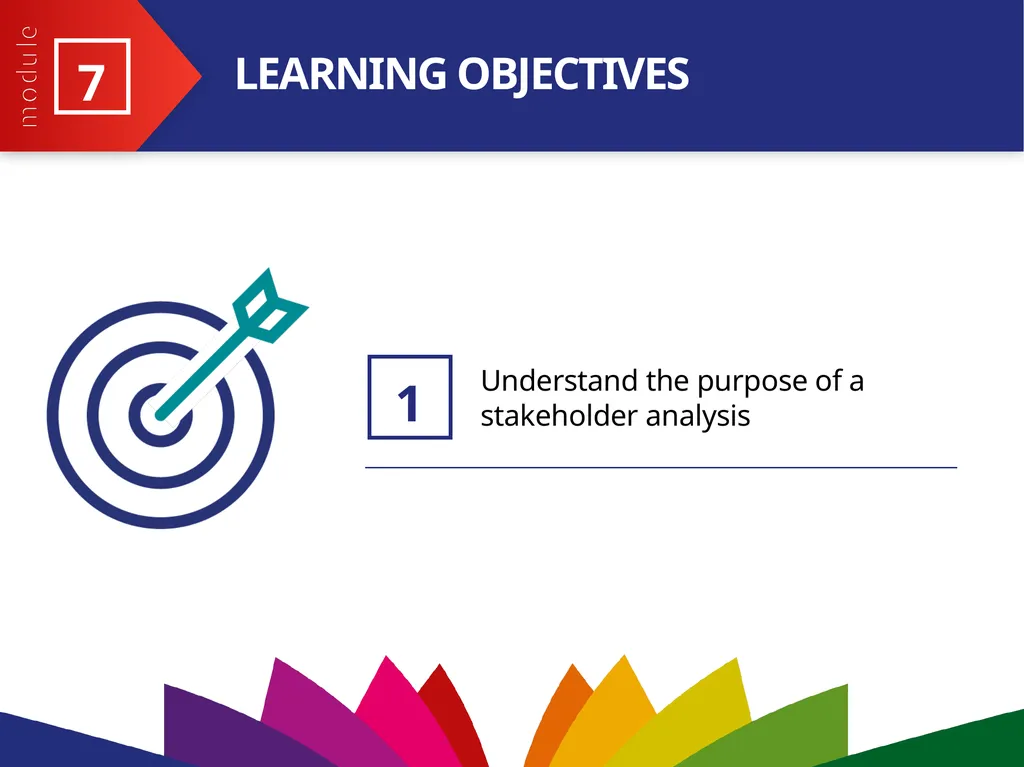 module 7

LEARNING OBJECTIVES

1

Understand the purpose of a stakeholder analysis